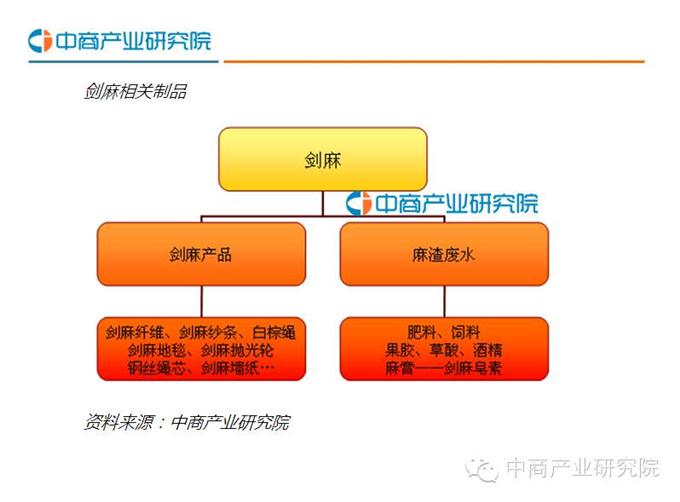 中商产业研究院

剑麻相关制品

剑麻

中商产业研究院

剑麻产品

麻渣废水

剑麻纤维、剑麻纱条、白棕绳
剑麻地毯、剑麻抛光轮
钢丝绳芯、剑麻墙纸…

肥料、饲料
果胶、草酸、酒精
麻膏——剑麻皂素

资料来源：中商产业研究院

中商产业研究院